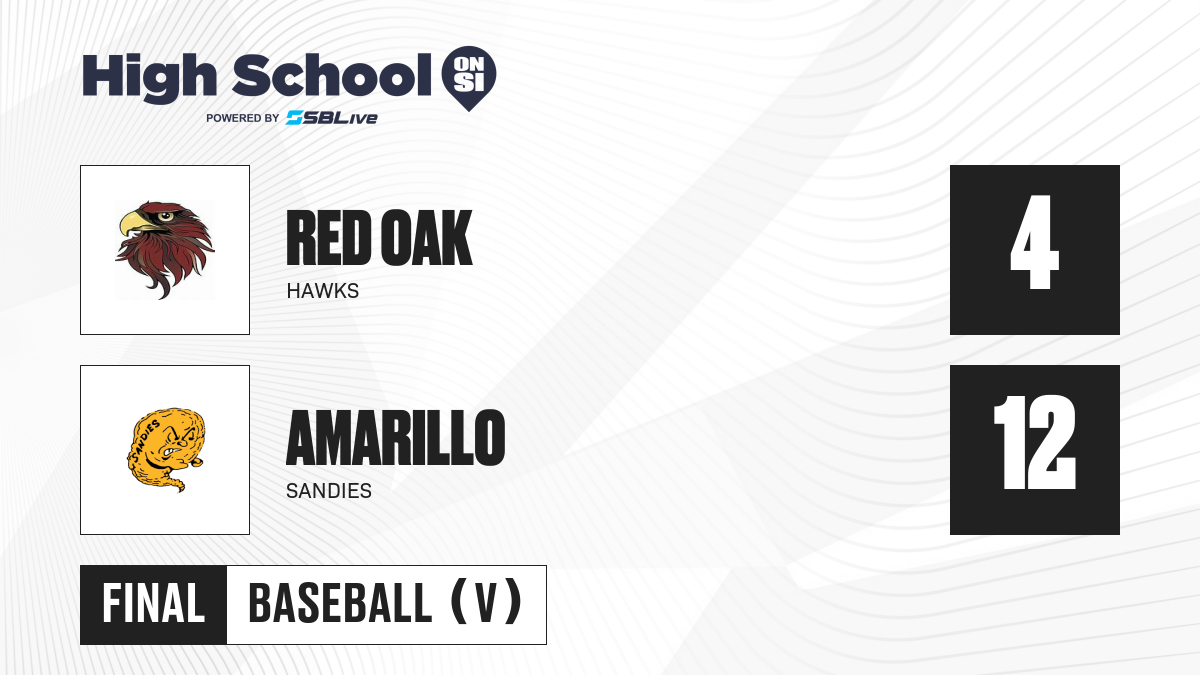 High School ON SI
POWERED BY SBLive

RED OAK
HAWKS

4

SANDIES

AMARILLO
SANDIES

12

FINAL
BASEBALL (V)